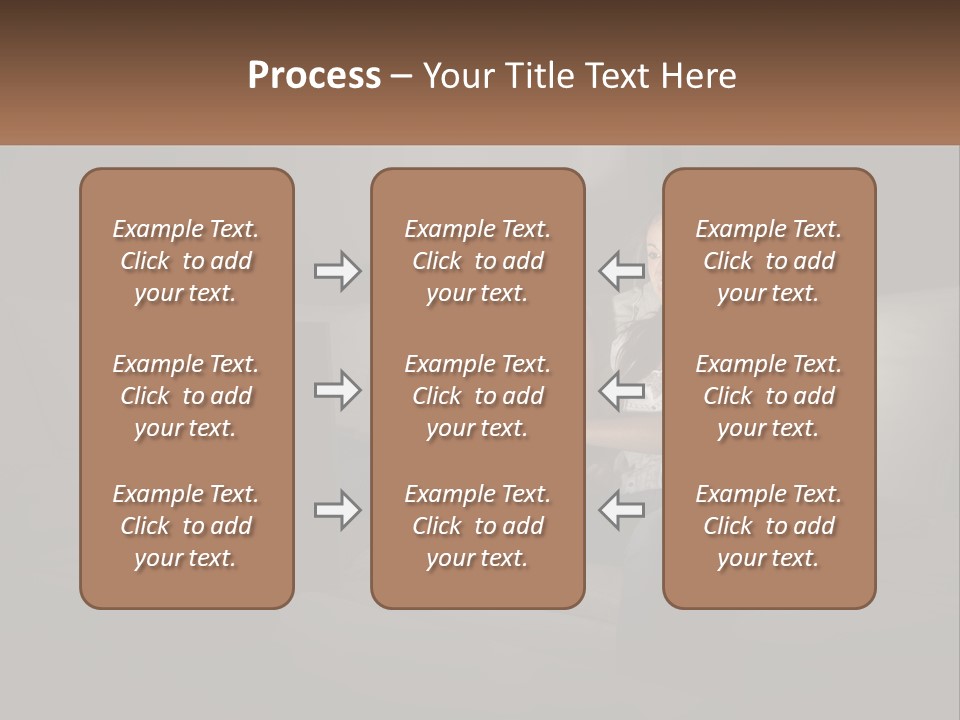 Process – Your Title Text Here

Example Text. Click to add your text.

Example Text. Click to add your text.

Example Text. Click to add your text.

Example Text. Click to add your text.

Example Text. Click to add your text.

Example Text. Click to add your text.

Example Text. Click to add your text.

Example Text. Click to add your text.

Example Text. Click to add your text.